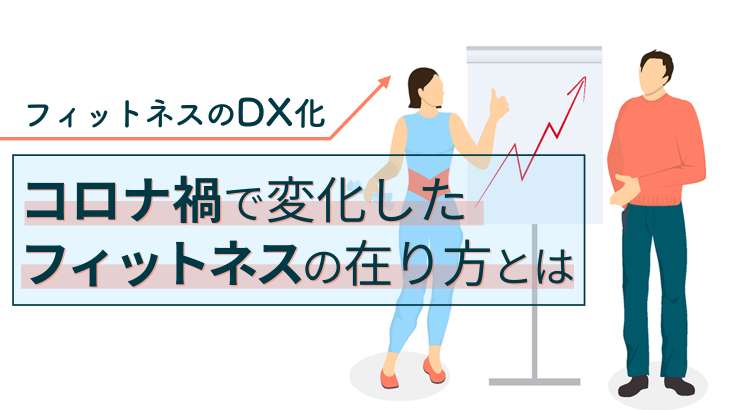 フィットネスのDX化

コロナ禍で変化した
フィットネスの在り方とは